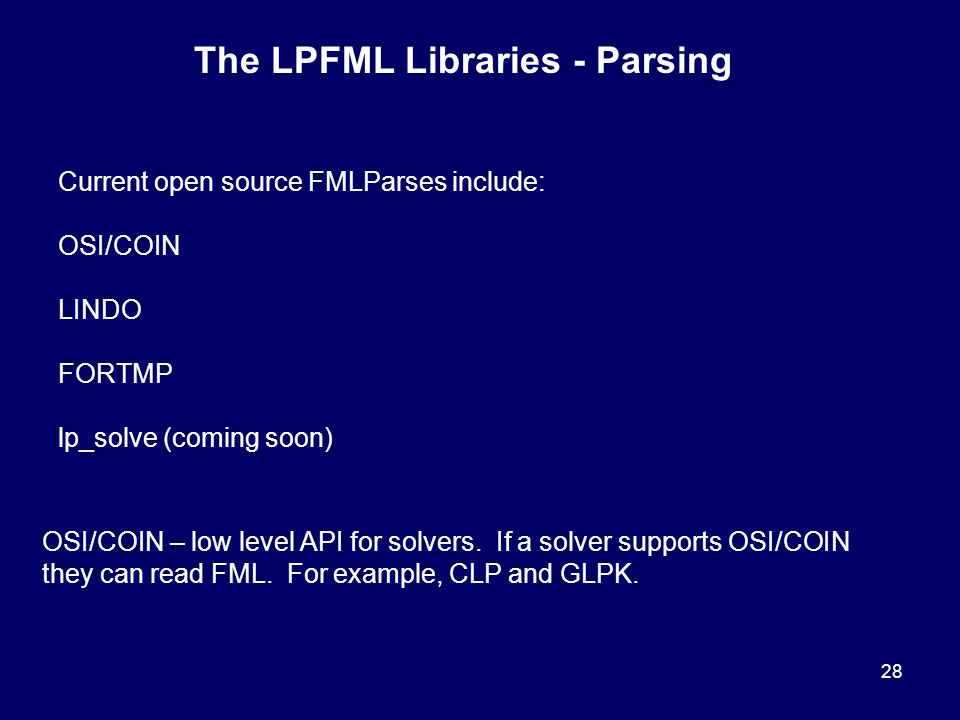 The LPFML Libraries - Parsing

Current open source FMLParses include:

OSI/COIN

LINDO

FORTMP

lp_solve (coming soon)

OSI/COIN – low level API for solvers. If a solver supports OSI/COIN they can read FML. For example, CLP and GLPK.

28